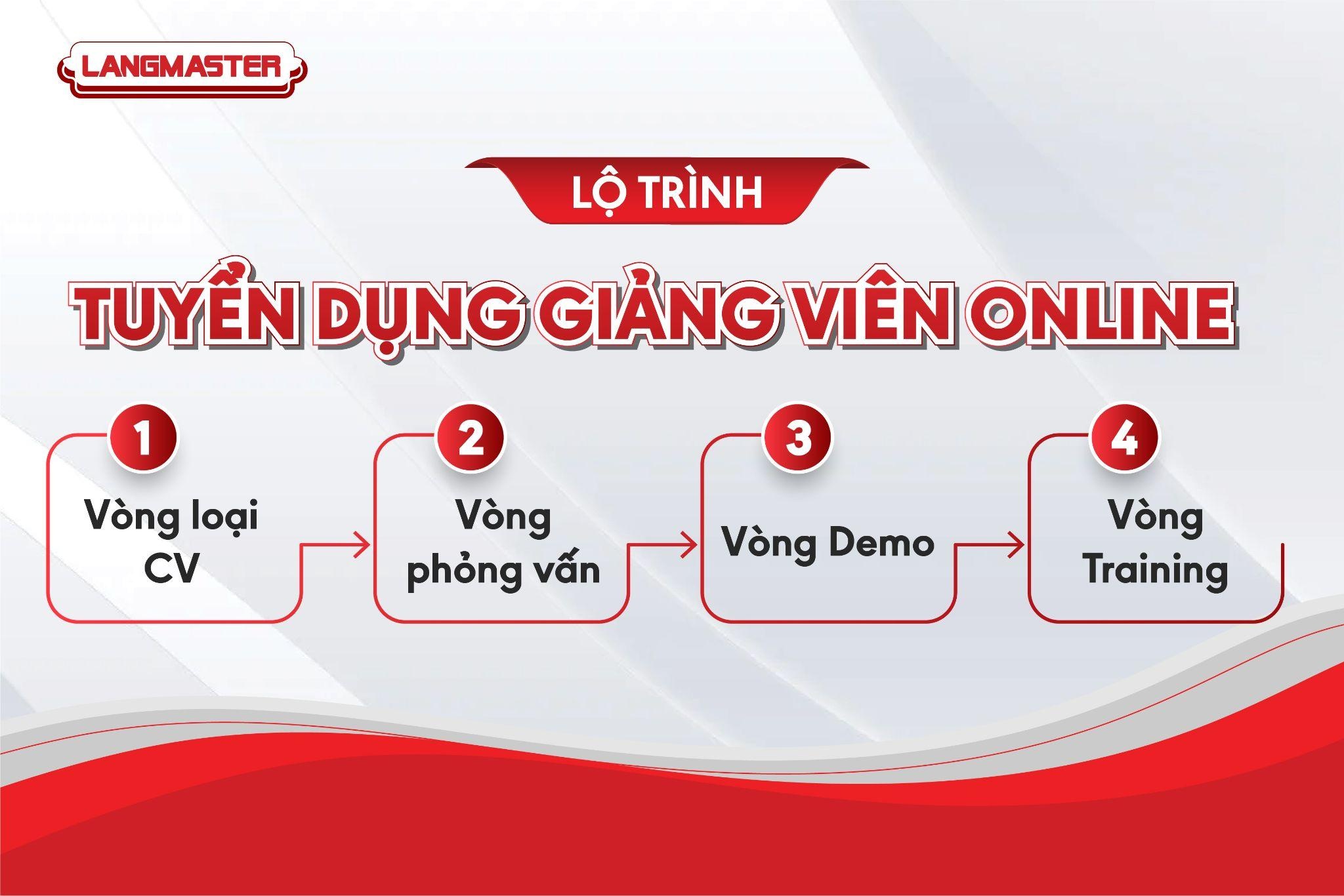 LANGMASTER

LỘ TRÌNH

TUYỂN DỤNG GIẢNG VIÊN ONLINE

1
Vòng loại CV

2
Vòng phỏng vấn

3
Vòng Demo

4
Vòng Training